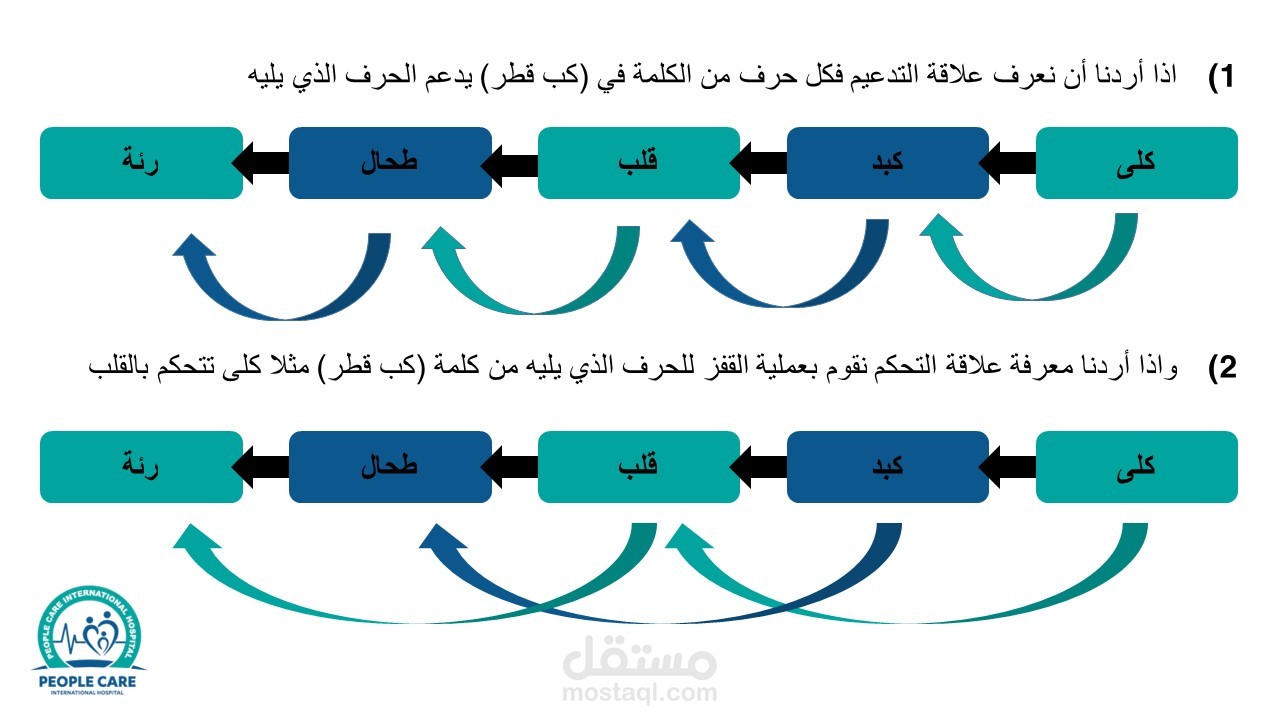 1) اذا أردنا أن نعرف علاقة التدعيم فكل حرف من الكلمة في (كب قطر) يدعم الحرف الذي يليه

كلى كبد قلب طحال رئة

2) واذا أردنا معرفة علاقة التحكم نقوم بعملية القفز للحرف الذي يليه من كلمة (كب قطر) مثلا كلى تتحكم بالقلب

كلى كبد قلب طحال رئة

PEOPLE CARE INTERNATIONAL HOSPITAL
PEOPLE CARE
INTERNATIONAL HOSPITAL

مستقل
mostaql.com